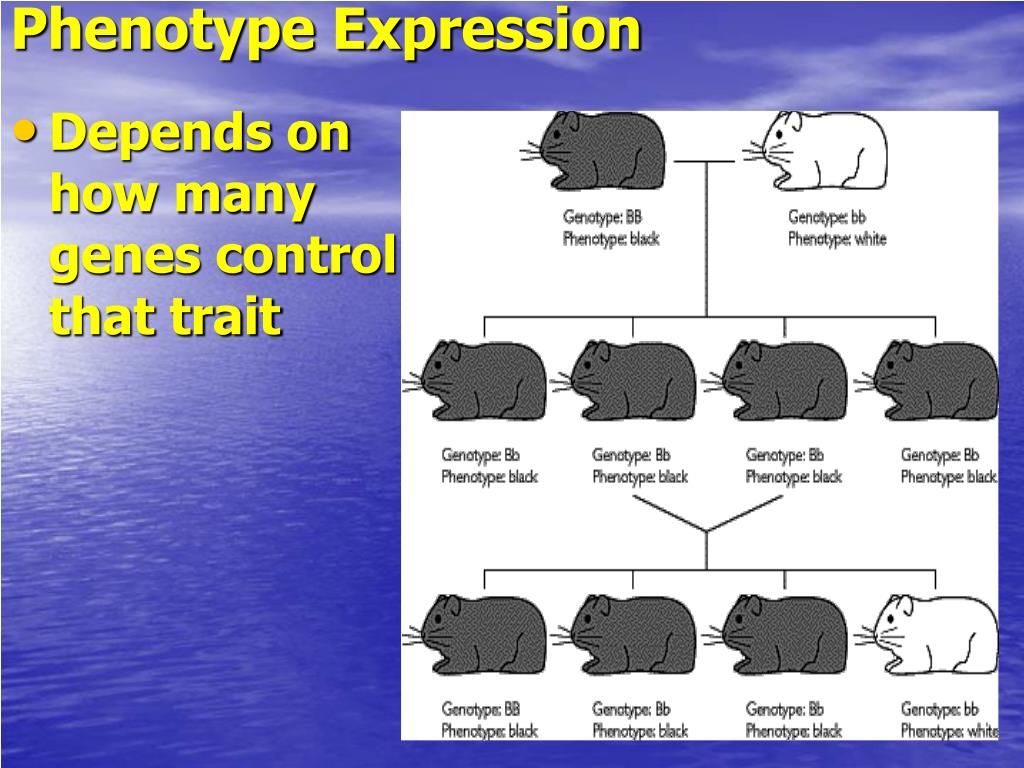 Phenotype Expression

• Depends on how many genes control that trait

Genotype: BB
Phenotype: black

Genotype: bb
Phenotype: white

Genotype: Bb
Phenotype: black

Genotype: Bb
Phenotype: black

Genotype: Bb
Phenotype: black

Genotype: Bb
Phenotype: black

Genotype: BB
Phenotype: black

Genotype: Bb
Phenotype: black

Genotype: Bb
Phenotype: black

Genotype: bb
Phenotype: white